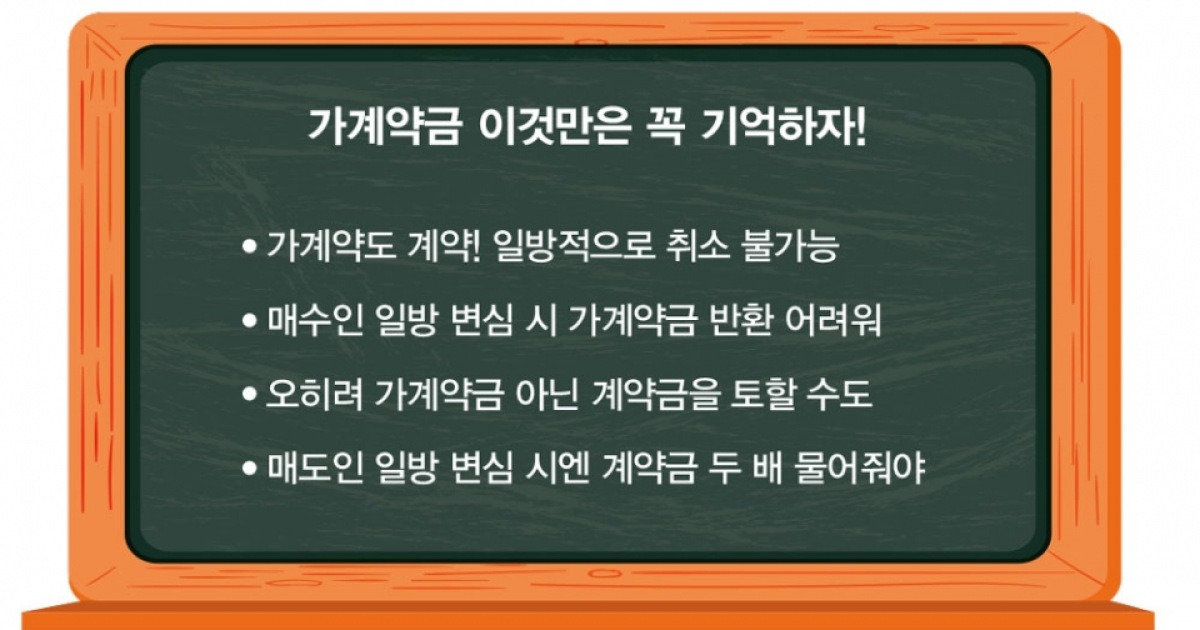 가계약금 이것만은 꼭 기억하자!

• 가계약도 계약! 일방적으로 취소 불가능

• 매수인 일방 변심 시 가계약금 반환 어려워

• 오히려 가계약금 아닌 계약금을 토할 수도

• 매도인 일방 변심 시엔 계약금 두 배 물어줘야